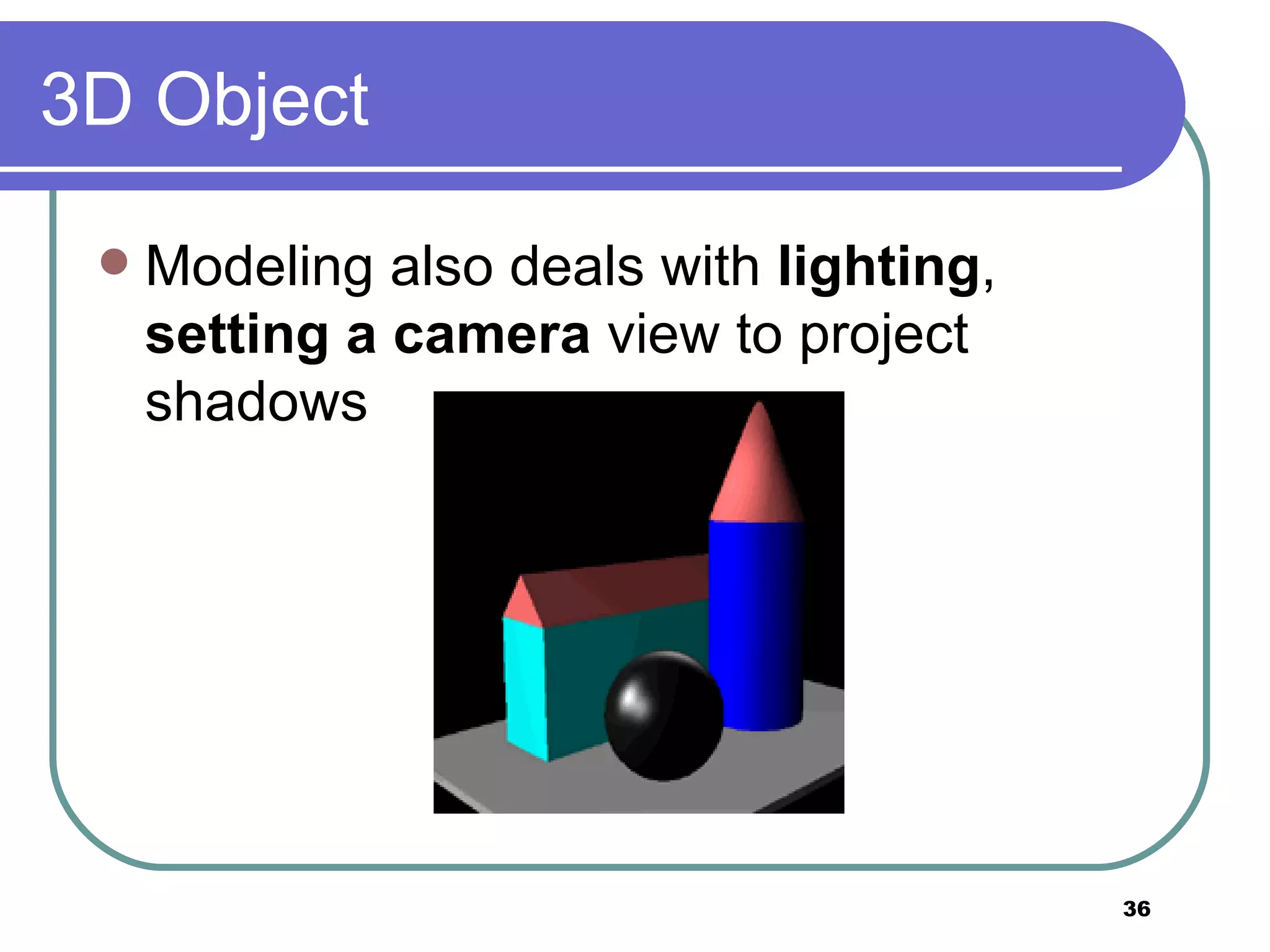 3D Object

Modeling also deals with lighting, setting a camera view to project shadows

36